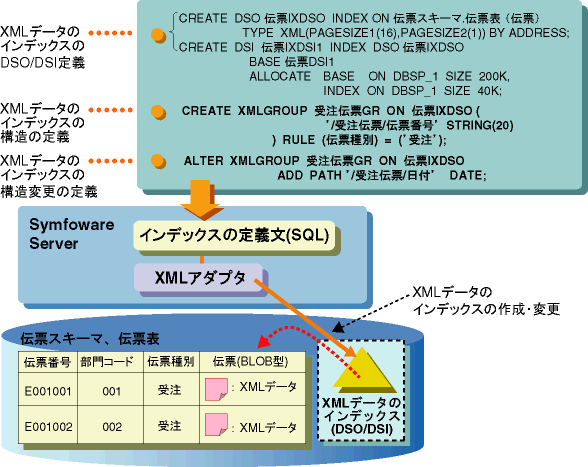 XMLデータのインデックスのDSO/DSI定義

CREATE DSO 伝票IXDSO INDEX ON 伝票スキーマ.伝票表（伝票）
TYPE XML(PAGESIZE1(16),PAGESIZE2(1)) BY ADDRESS;
CREATE DSI 伝票IXDSI1 INDEX DSO 伝票IXDSO
BASE 伝票DSI1
ALLOCATE BASE ON DBSP_1 SIZE 200K,
INDEX ON DBSP_1 SIZE 40K;

XMLデータのインデックスの構造の定義

CREATE XMLGROUP 受注伝票GR ON 伝票IXDSO (
'/受注伝票/伝票番号' STRING(20)
) RULE (伝票種別) = ('受注');

XMLデータのインデックスの構造変更の定義

ALTER XMLGROUP 受注伝票GR ON 伝票IXDSO
ADD PATH '/受注伝票/日付' DATE;

Symfoware Server

インデックスの定義文(SQL)

XMLアダプタ

XMLデータのインデックスの作成・変更

伝票スキーマ、伝票表

| 伝票番号 | 部門コード | 伝票種別 | 伝票(BLOB型) |
|---|---|---|---|
| E001001 | 001 | 受注 | : XMLデータ |
| E001002 | 002 | 受注 | : XMLデータ |

XMLデータのインデックス(DSO/DSI)